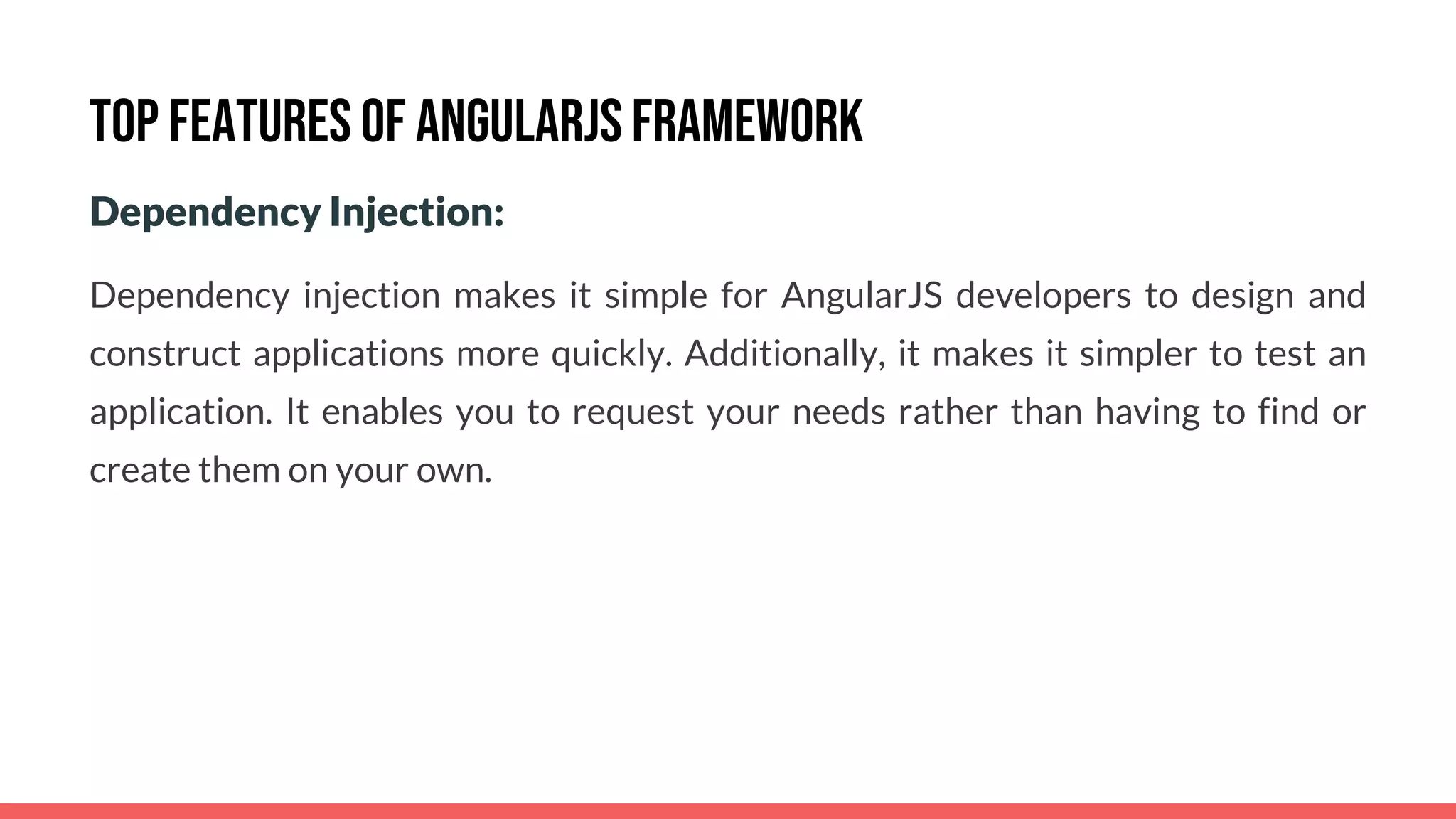 TOP FEATURES OF ANGULARJS FRAMEWORK

Dependency Injection:

Dependency injection makes it simple for AngularJS developers to design and construct applications more quickly. Additionally, it makes it simpler to test an application. It enables you to request your needs rather than having to find or create them on your own.